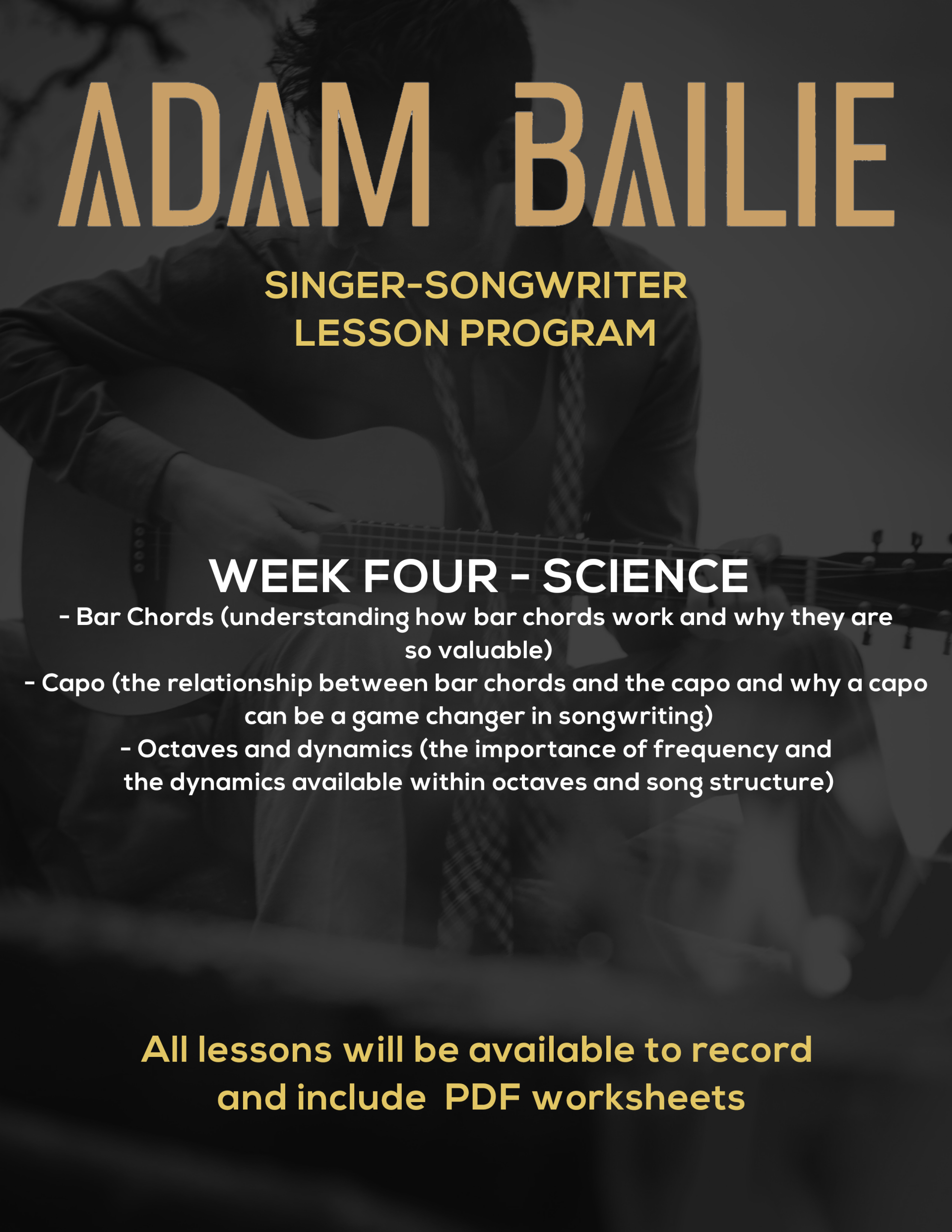 ADAM BAILIE

SINGER-SONGWRITER
LESSON PROGRAM

WEEK FOUR - SCIENCE

- Bar Chords (understanding how bar chords work and why they are so valuable)
- Capo (the relationship between bar chords and the capo and why a capo can be a game changer in songwriting)
- Octaves and dynamics (the importance of frequency and the dynamics available within octaves and song structure)

All lessons will be available to record and include PDF worksheets